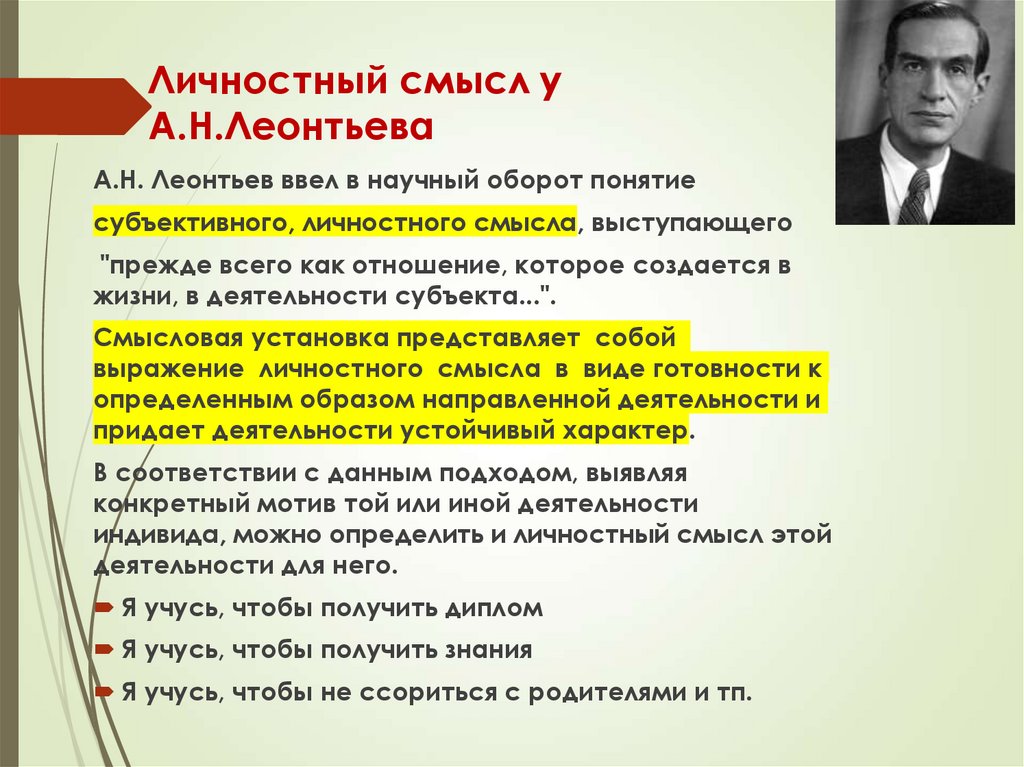 Личностный смысл у А.Н.Леонтьева

А.Н. Леонтьев ввел в научный оборот понятие

субъективного, личностного смысла, выступающего

"прежде всего как отношение, которое создается в жизни, в деятельности субъекта...".

Смысловая установка представляет собой выражение личностного смысла в виде готовности к определенным образом направленной деятельности и придает деятельности устойчивый характер.

В соответствии с данным подходом, выявляя конкретный мотив той или иной деятельности индивида, можно определить и личностный смысл этой деятельности для него.

Я учусь, чтобы получить диплом

Я учусь, чтобы получить знания

Я учусь, чтобы не ссориться с родителями и тп.